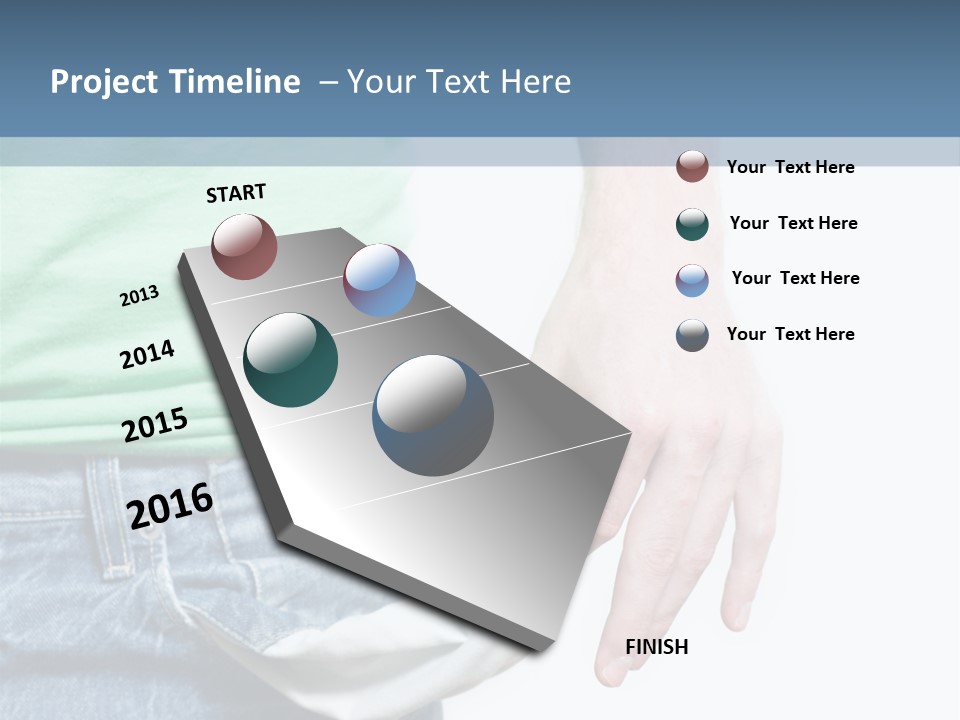 Project Timeline – Your Text Here

START

2013

2014

2015

2016

FINISH

Your Text Here

Your Text Here

Your Text Here

Your Text Here